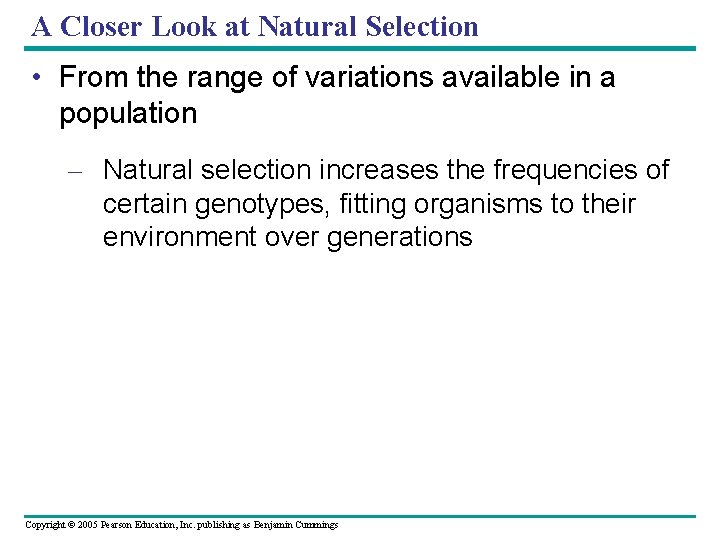 A Closer Look at Natural Selection

• From the range of variations available in a population

– Natural selection increases the frequencies of certain genotypes, fitting organisms to their environment over generations

Copyright © 2005 Pearson Education, Inc. publishing as Benjamin Cummings